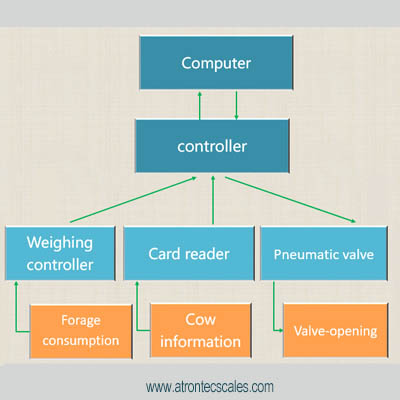 Computer

controller

Weighing controller

Card reader

Pneumatic valve

Forage consumption

Cow information

Valve-opening

www.atrontecscales.com